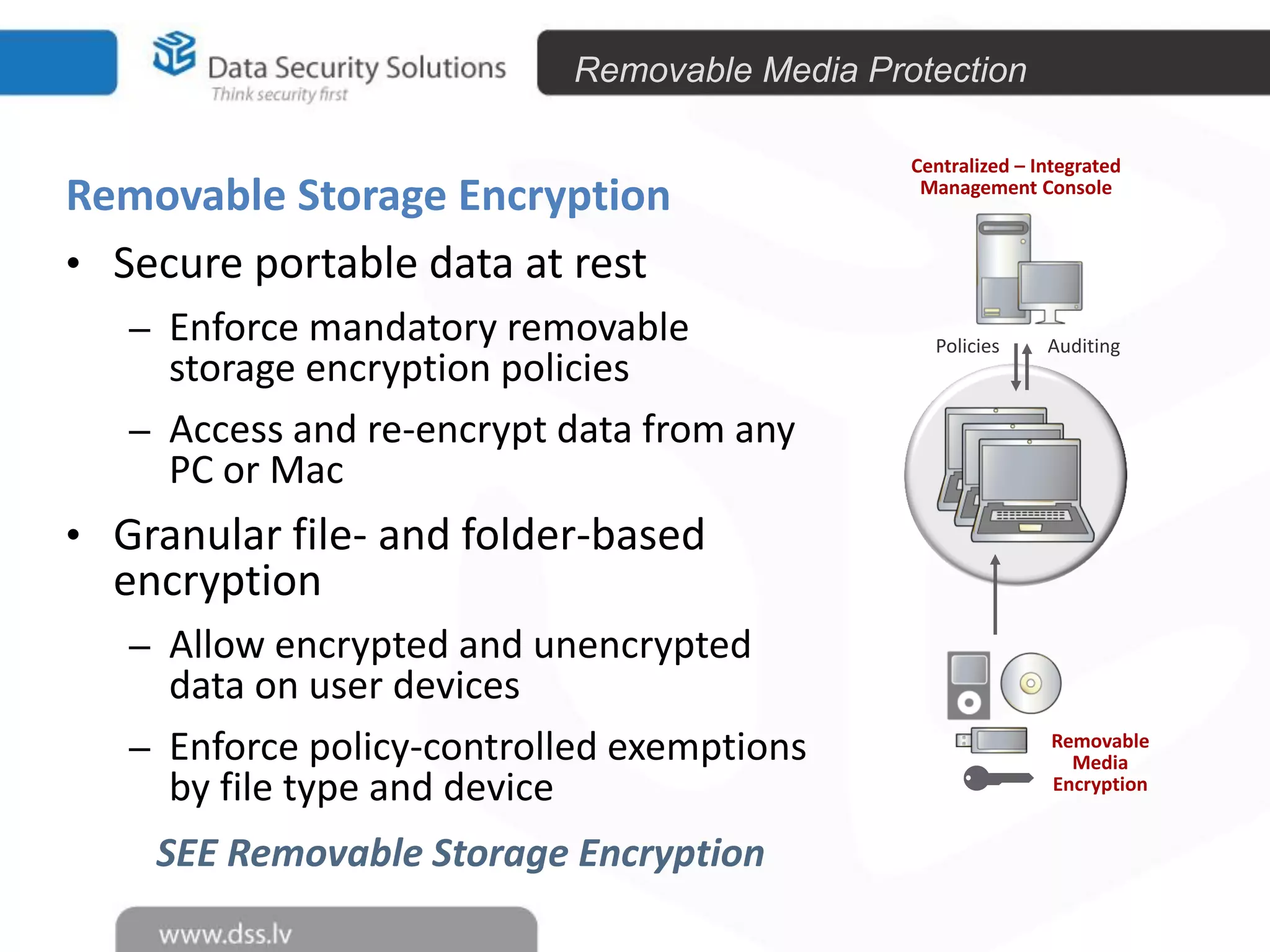 Data Security Solutions
Think security first

Removable Media Protection

Removable Storage Encryption

• Secure portable data at rest
– Enforce mandatory removable storage encryption policies
– Access and re-encrypt data from any PC or Mac

• Granular file- and folder-based encryption
– Allow encrypted and unencrypted data on user devices
– Enforce policy-controlled exemptions by file type and device

SEE Removable Storage Encryption

Centralized – Integrated Management Console

Policies

Auditing

Removable Media Encryption

www.dss.lv